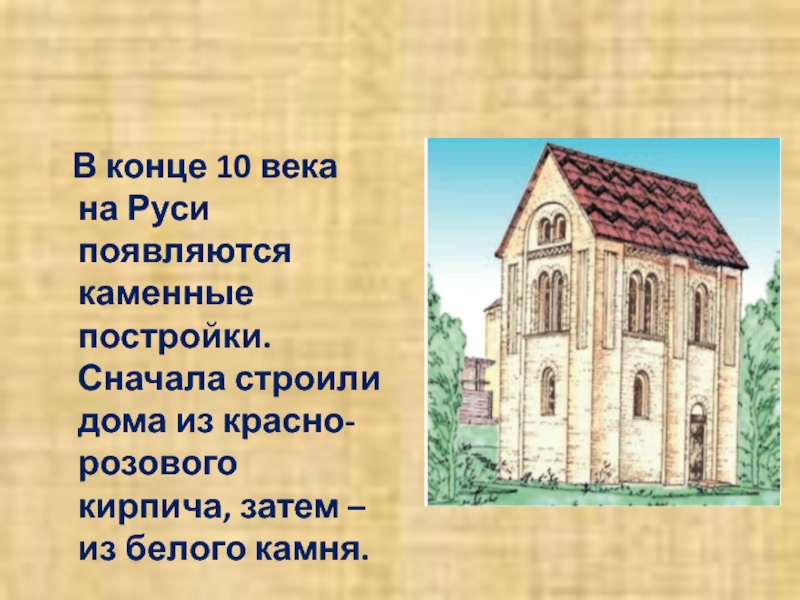 В конце 10 века на Руси появляются каменные постройки. Сначала строили дома из красно-розового кирпича, затем – из белого камня.